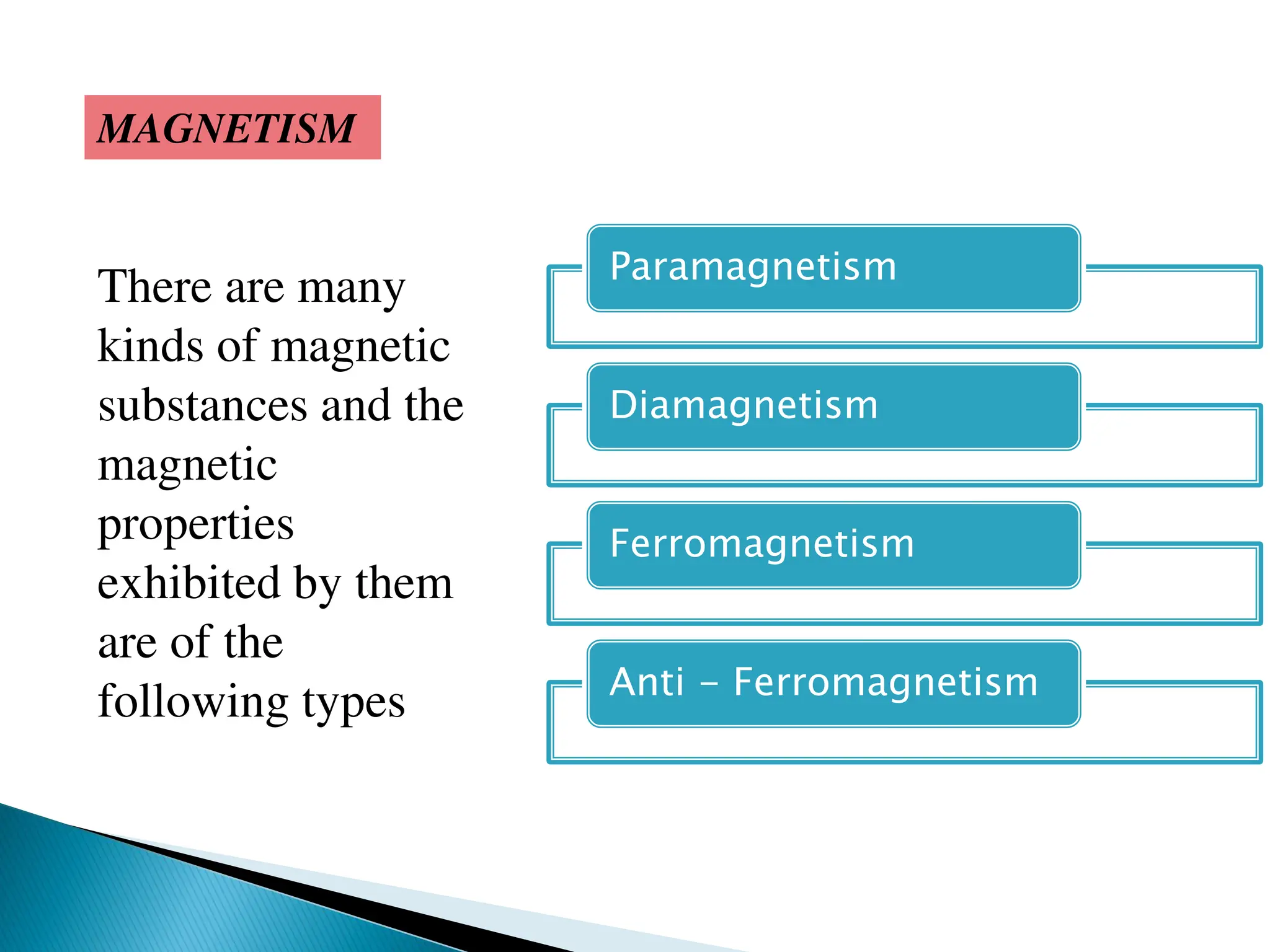 MAGNETISM

There are many kinds of magnetic substances and the magnetic properties exhibited by them are of the following types

Paramagnetism

Diamagnetism

Ferromagnetism

Anti – Ferromagnetism